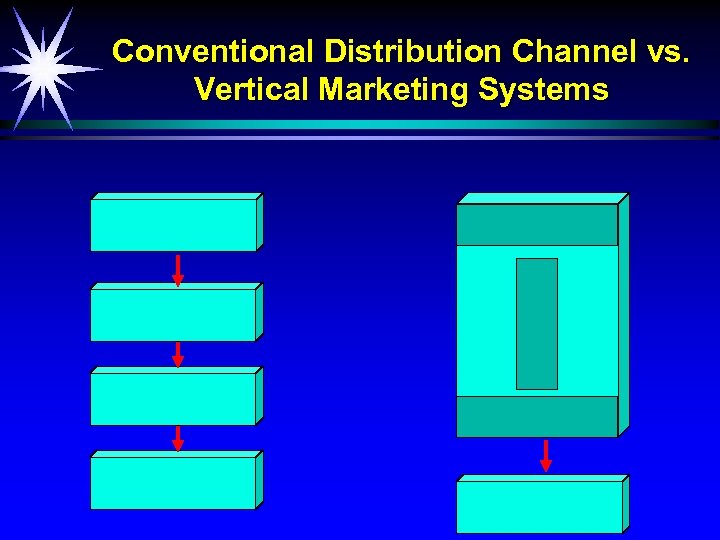 Conventional Distribution Channel vs. Vertical Marketing Systems